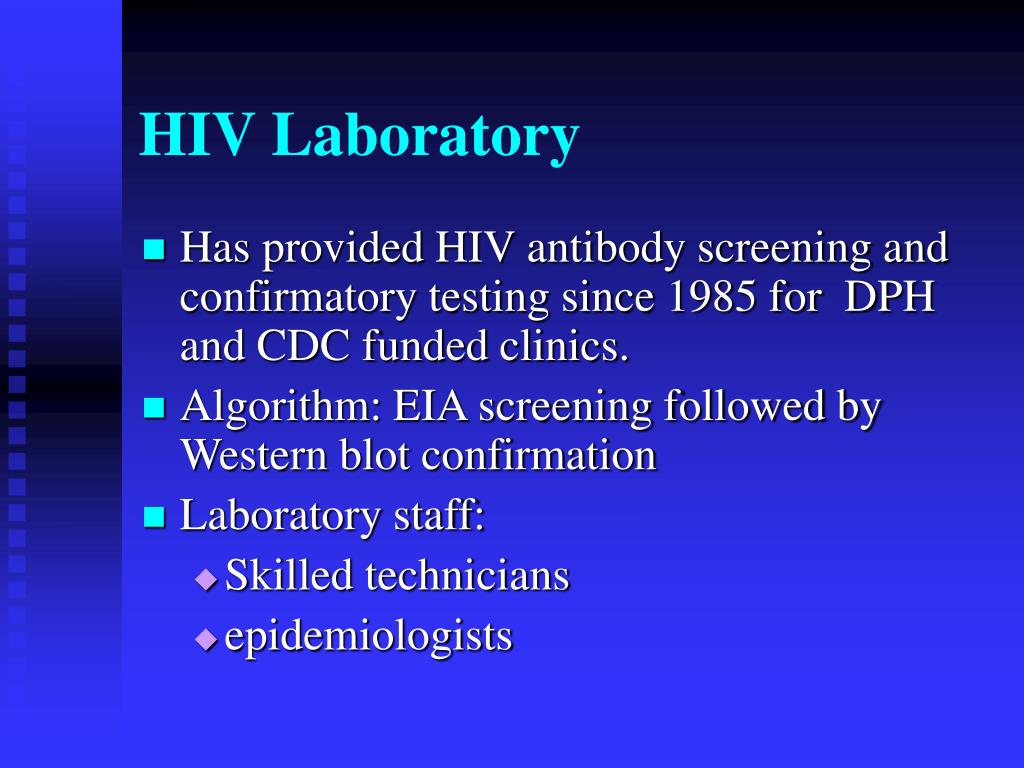 HIV Laboratory

Has provided HIV antibody screening and confirmatory testing since 1985 for DPH and CDC funded clinics.

Algorithm: EIA screening followed by Western blot confirmation

Laboratory staff:

Skilled technicians

epidemiologists